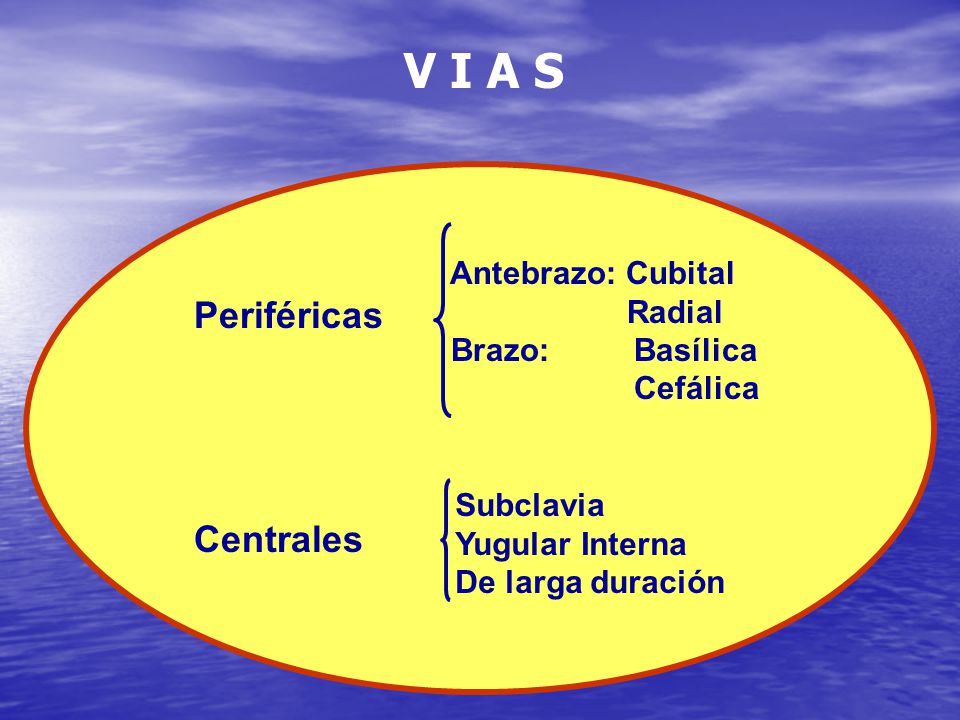 V I A S

Periféricas

Antebrazo: Cubital
Radial
Brazo: Basílica
Cefálica

Centrales

Subclavia
Yugular Interna
De larga duración